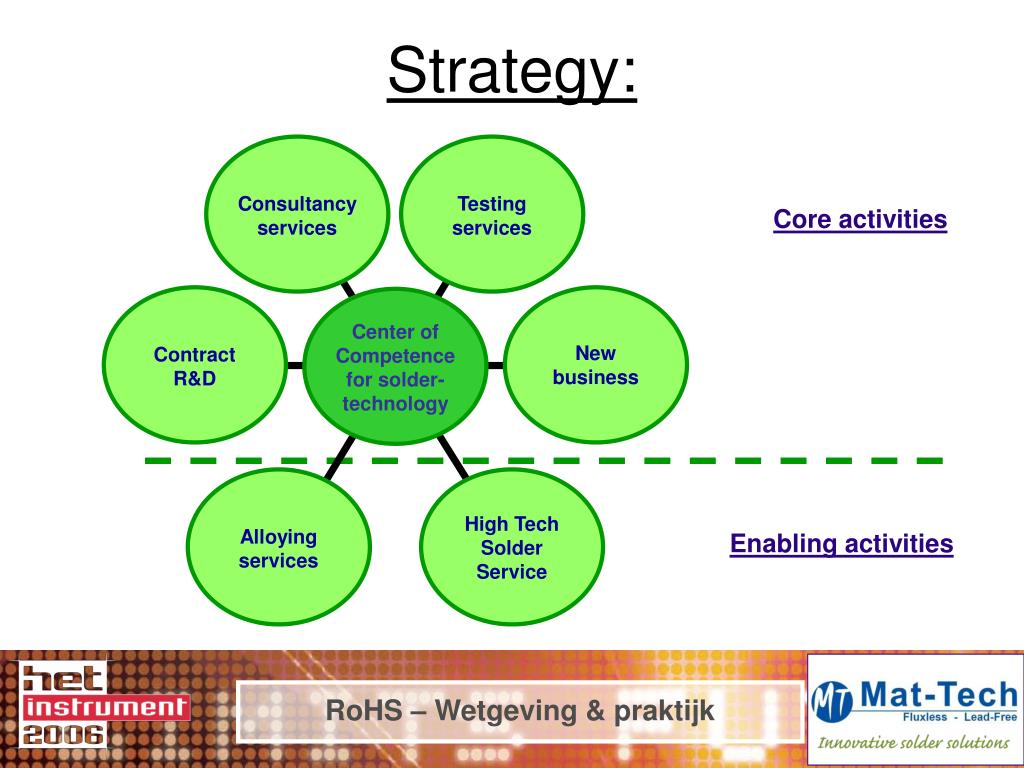 Strategy:

Consultancy services

Testing services

Core activities

Contract R&D

Center of Competence for solder-technology

New business

Alloying services

High Tech Solder Service

Enabling activities

het instrument 2006

RoHS – Wetgeving & praktijk

MT Mat-Tech
Fluxless - Lead-Free
Innovative solder solutions